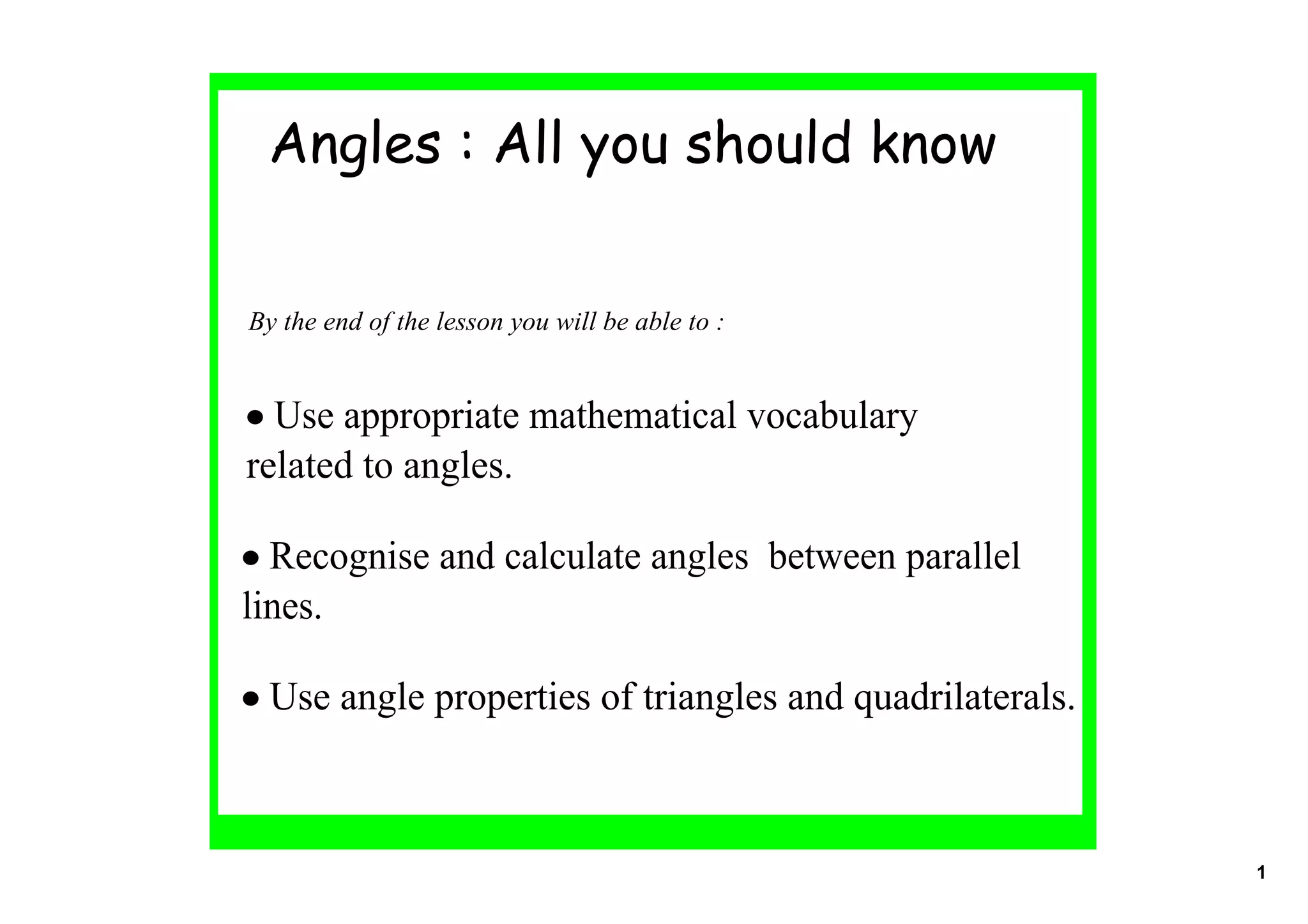 Angles : All you should know

By the end of the lesson you will be able to :

• Use appropriate mathematical vocabulary related to angles.

• Recognise and calculate angles between parallel lines.

• Use angle properties of triangles and quadrilaterals.

1